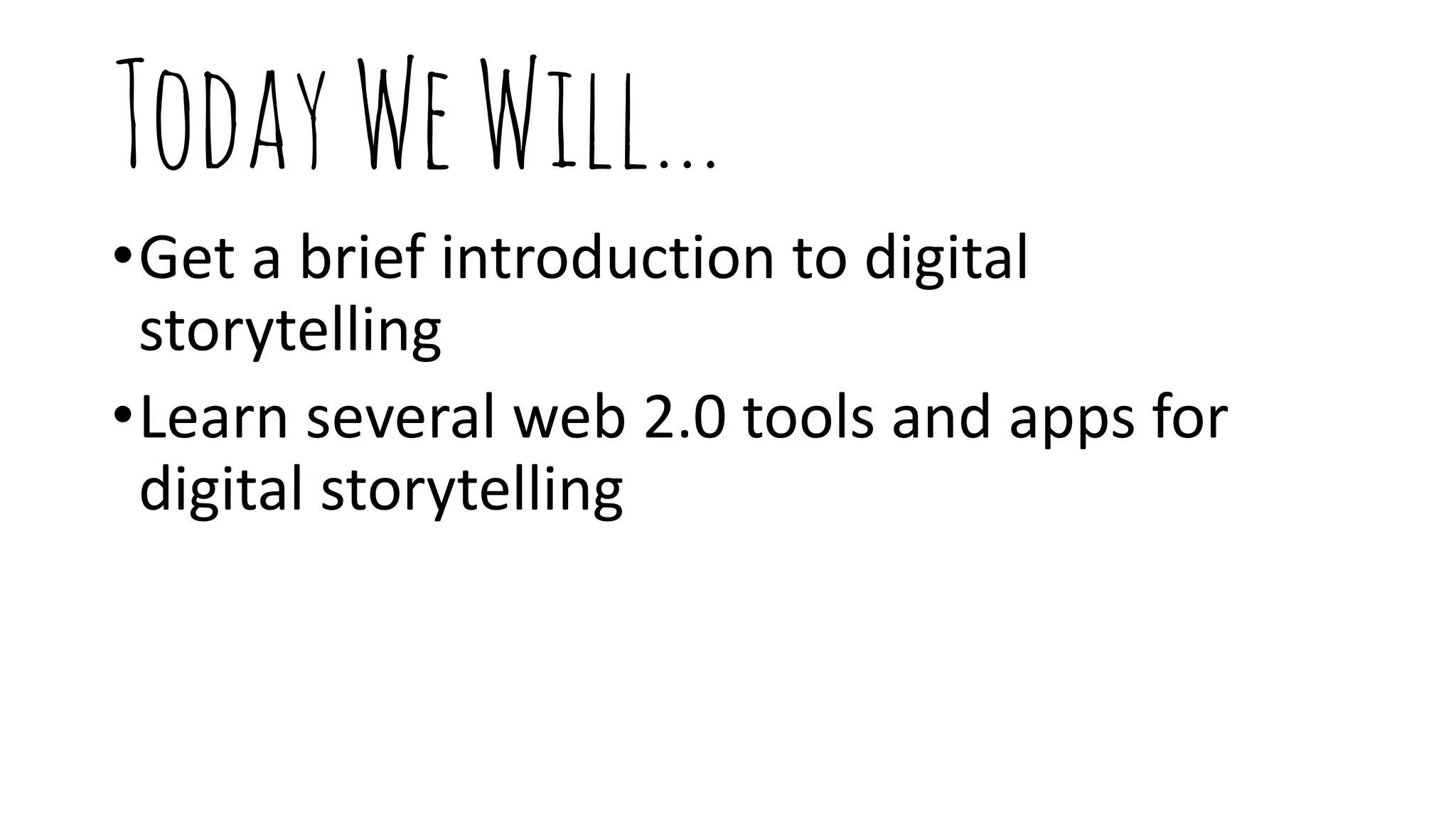 Today We Will…

• Get a brief introduction to digital storytelling

• Learn several web 2.0 tools and apps for digital storytelling